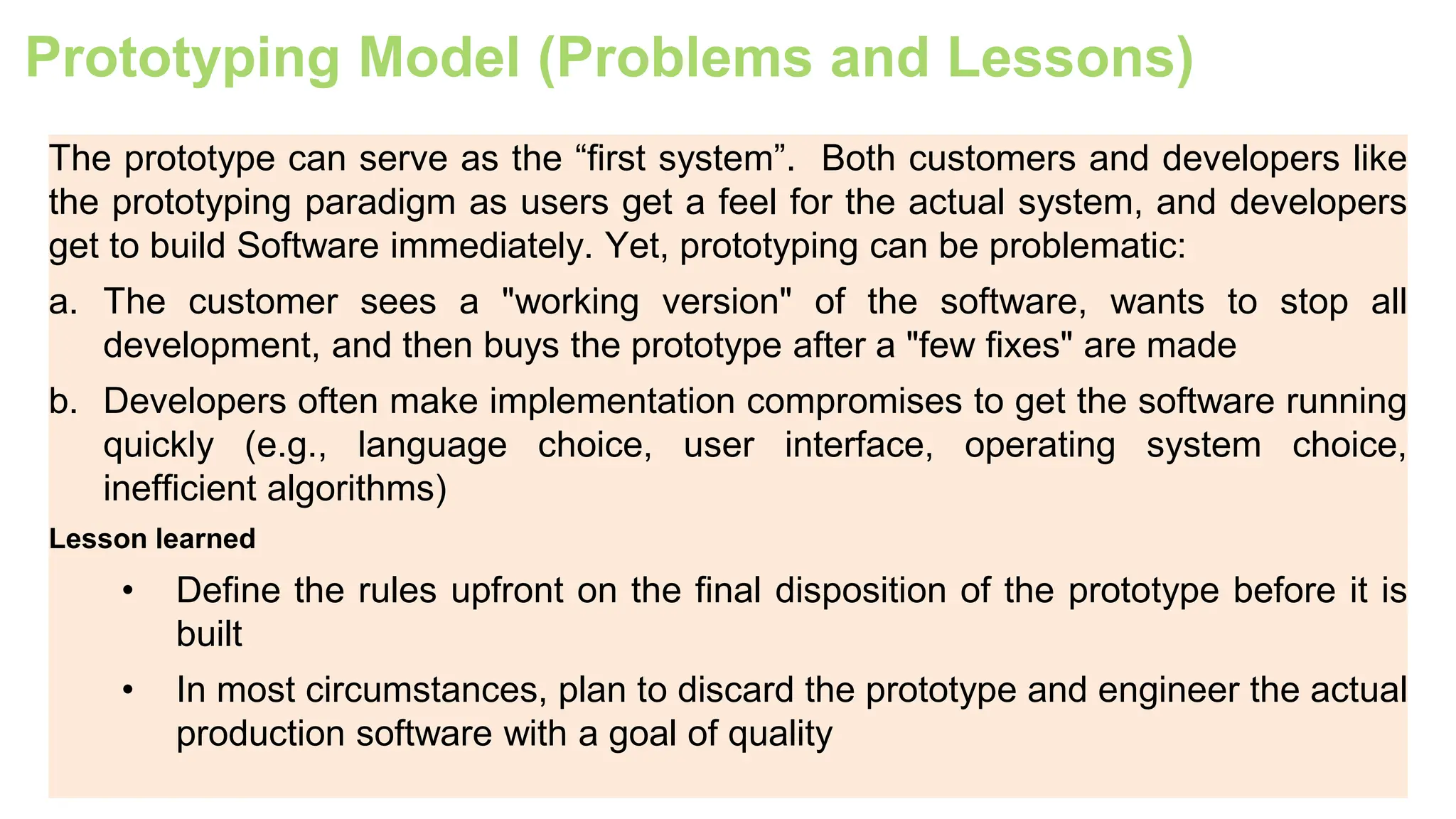 Prototyping Model (Problems and Lessons)

The prototype can serve as the “first system”. Both customers and developers like the prototyping paradigm as users get a feel for the actual system, and developers get to build Software immediately. Yet, prototyping can be problematic:

a. The customer sees a "working version" of the software, wants to stop all development, and then buys the prototype after a "few fixes" are made

b. Developers often make implementation compromises to get the software running quickly (e.g., language choice, user interface, operating system choice, inefficient algorithms)

Lesson learned

• Define the rules upfront on the final disposition of the prototype before it is built

• In most circumstances, plan to discard the prototype and engineer the actual production software with a goal of quality